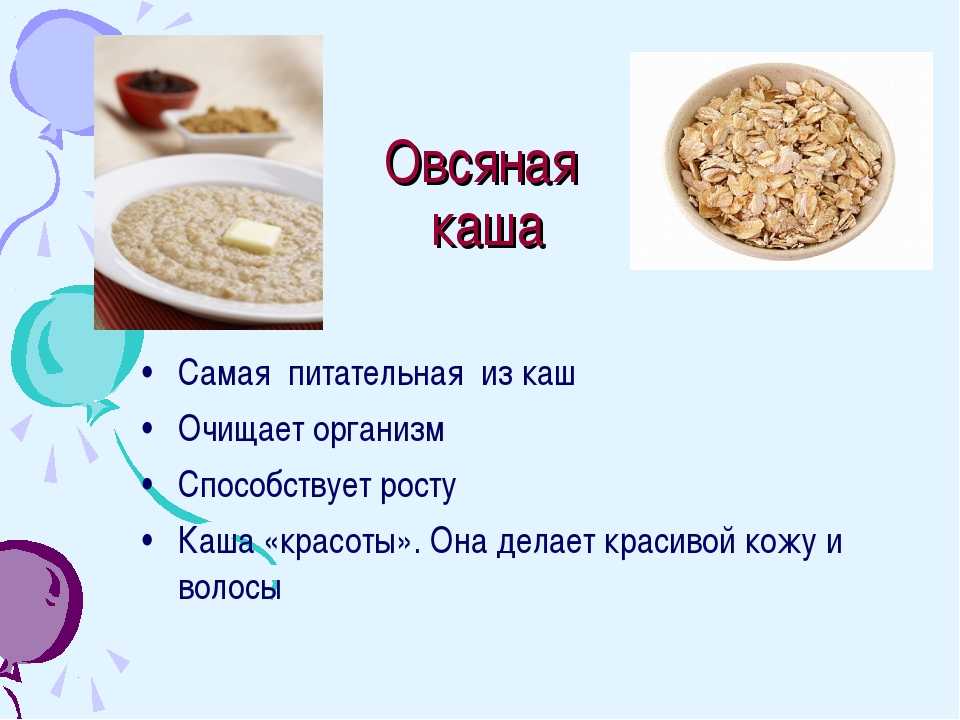 Овсяная каша

• Самая питательная из каш
• Очищает организм
• Способствует росту
• Каша «красоты». Она делает красивой кожу и волосы